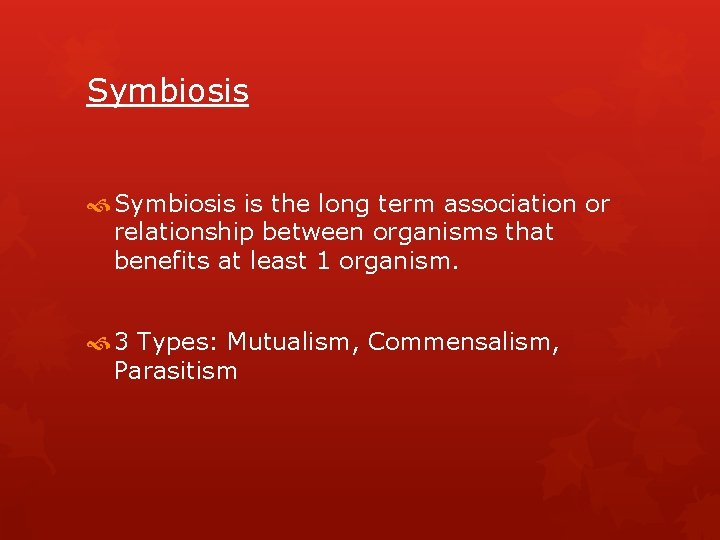 Symbiosis

Symbiosis is the long term association or relationship between organisms that benefits at least 1 organism.

3 Types: Mutualism, Commensalism, Parasitism